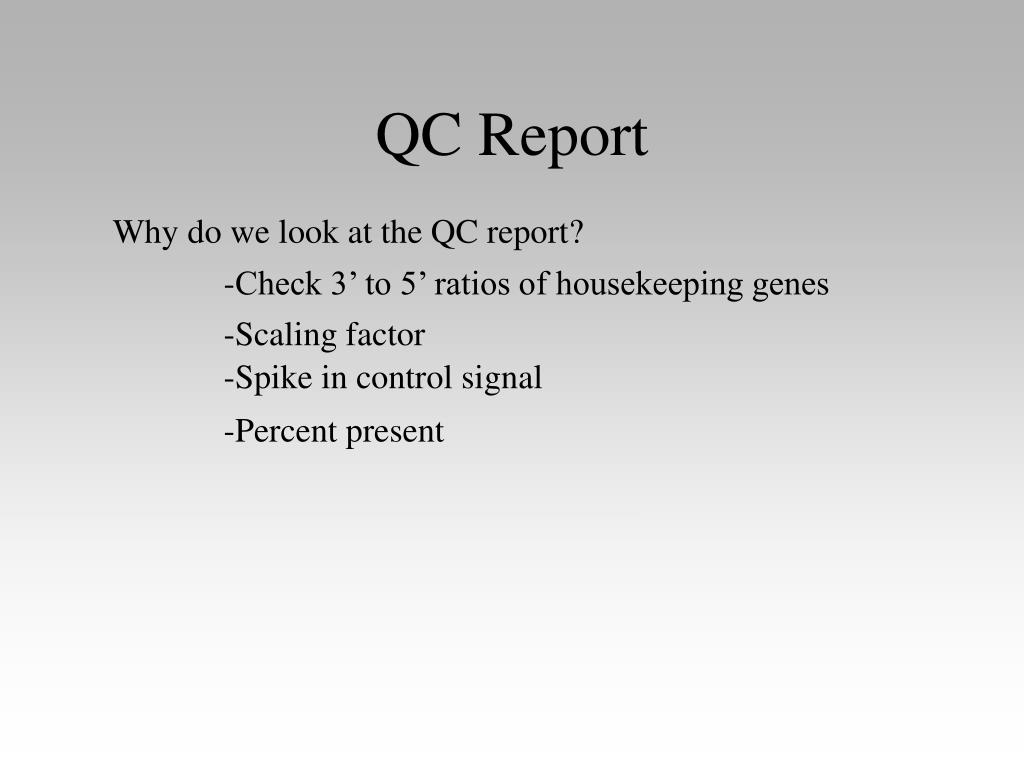 QC Report

Why do we look at the QC report?

-Check 3’ to 5’ ratios of housekeeping genes

-Scaling factor

-Spike in control signal

-Percent present